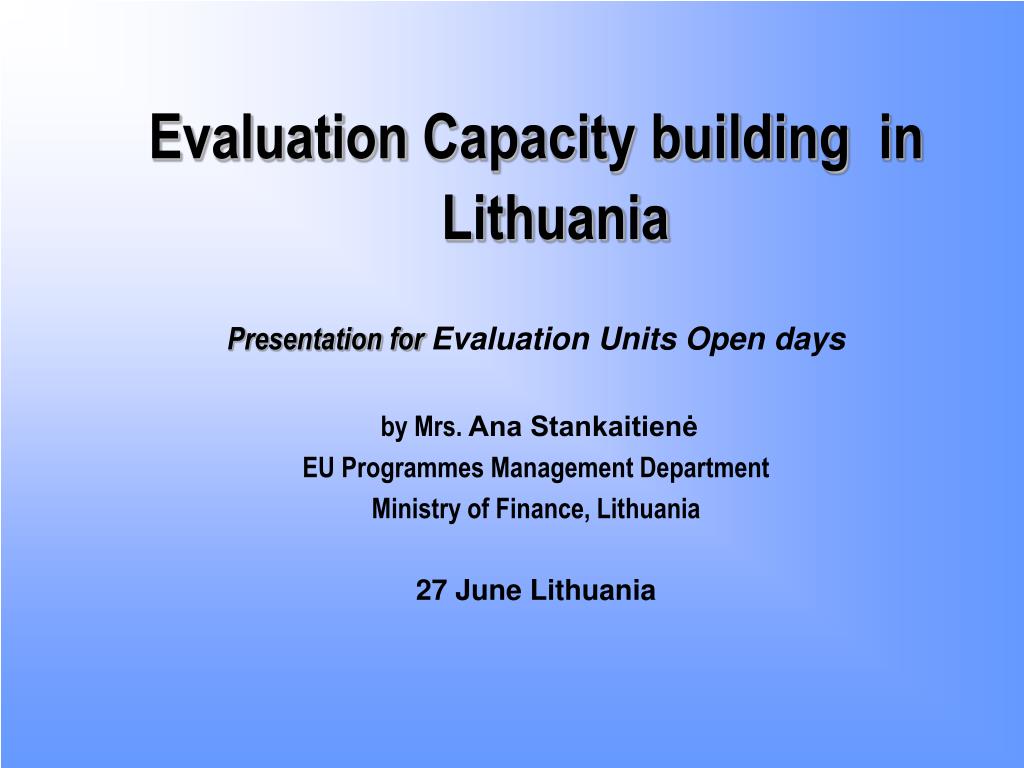 Evaluation Capacity building in Lithuania

Presentation for Evaluation Units Open days

by Mrs. Ana Stankaitienė
EU Programmes Management Department
Ministry of Finance, Lithuania

27 June Lithuania